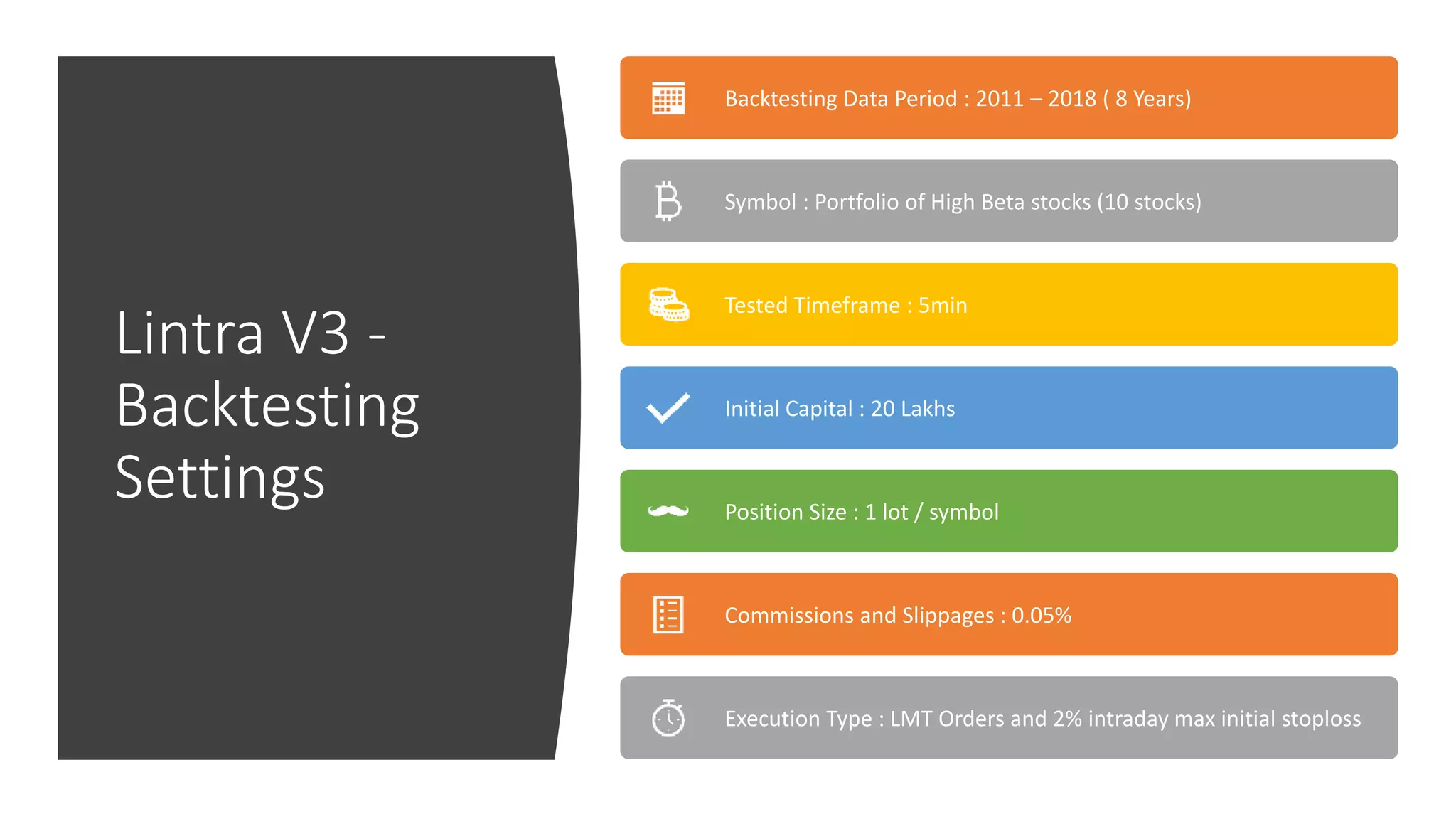 Lintra V3 - Backtesting Settings

Backtesting Data Period : 2011 – 2018 ( 8 Years)

Symbol : Portfolio of High Beta stocks (10 stocks)

Tested Timeframe : 5min

Initial Capital : 20 Lakhs

Position Size : 1 lot / symbol

Commissions and Slippages : 0.05%

Execution Type : LMT Orders and 2% intraday max initial stoploss